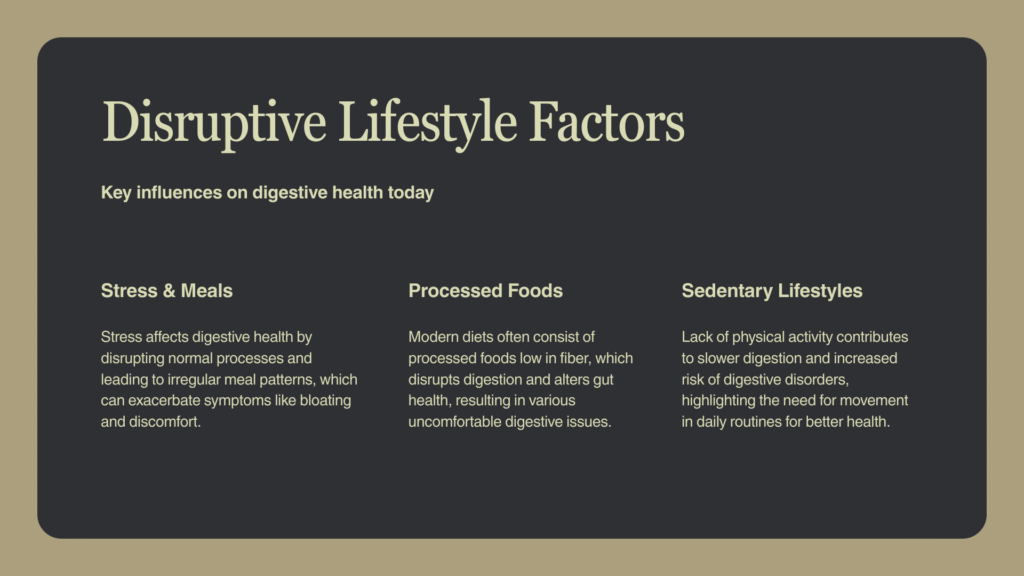 Disruptive Lifestyle Factors

Key influences on digestive health today

Stress & Meals

Stress affects digestive health by disrupting normal processes and leading to irregular meal patterns, which can exacerbate symptoms like bloating and discomfort.

Processed Foods

Modern diets often consist of processed foods low in fiber, which disrupts digestion and alters gut health, resulting in various uncomfortable digestive issues.

Sedentary Lifestyles

Lack of physical activity contributes to slower digestion and increased risk of digestive disorders, highlighting the need for movement in daily routines for better health.